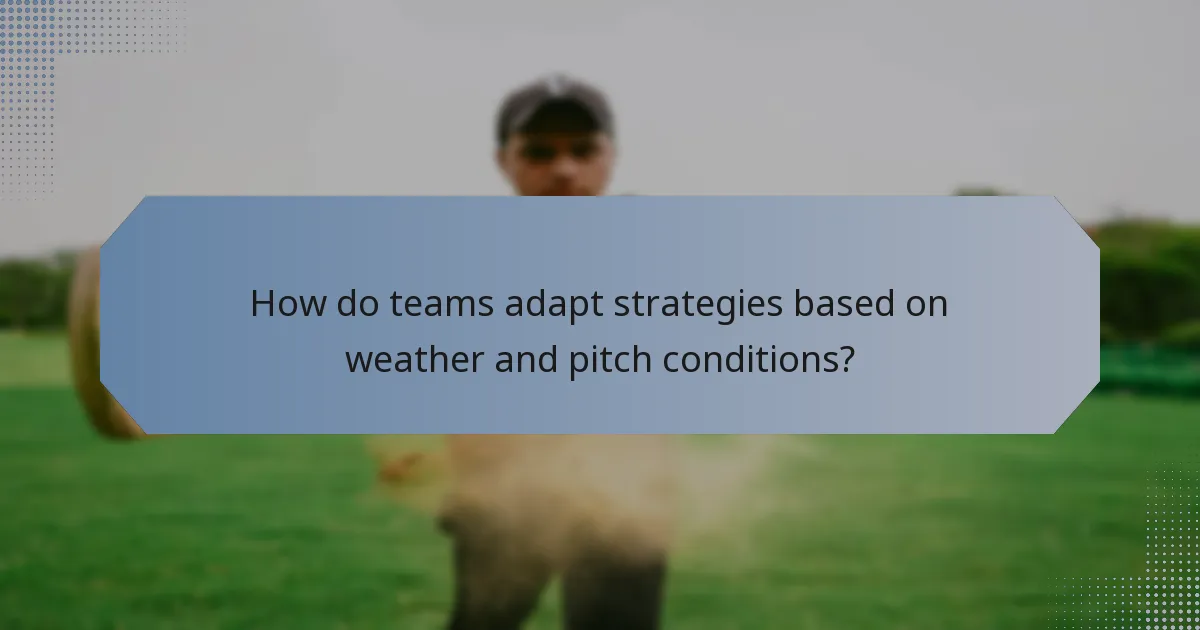 How do teams adapt strategies based on weather and pitch conditions?